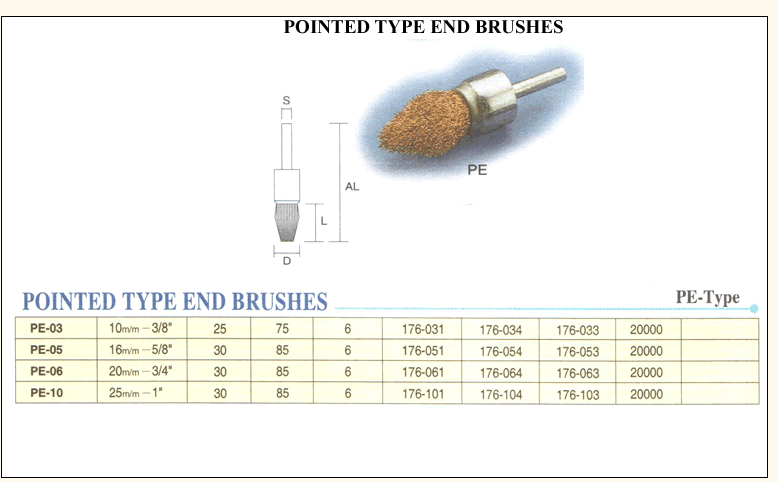 POINTED TYPE END BRUSHES

S

AL

L

D

PE

POINTED TYPE END BRUSHES

PE-Type

| PE-03 | 10m/m – 3/8" | 25 | 75 | 6 | 176-031 | 176-034 | 176-033 | 20000 | |
|---|---|---|---|---|---|---|---|---|---|
| PE-05 | 16m/m – 5/8" | 30 | 85 | 6 | 176-051 | 176-054 | 176-053 | 20000 | |
| PE-06 | 20m/m – 3/4" | 30 | 85 | 6 | 176-061 | 176-064 | 176-063 | 20000 | |
| PE-10 | 25m/m – 1" | 30 | 85 | 6 | 176-101 | 176-104 | 176-103 | 20000 | |